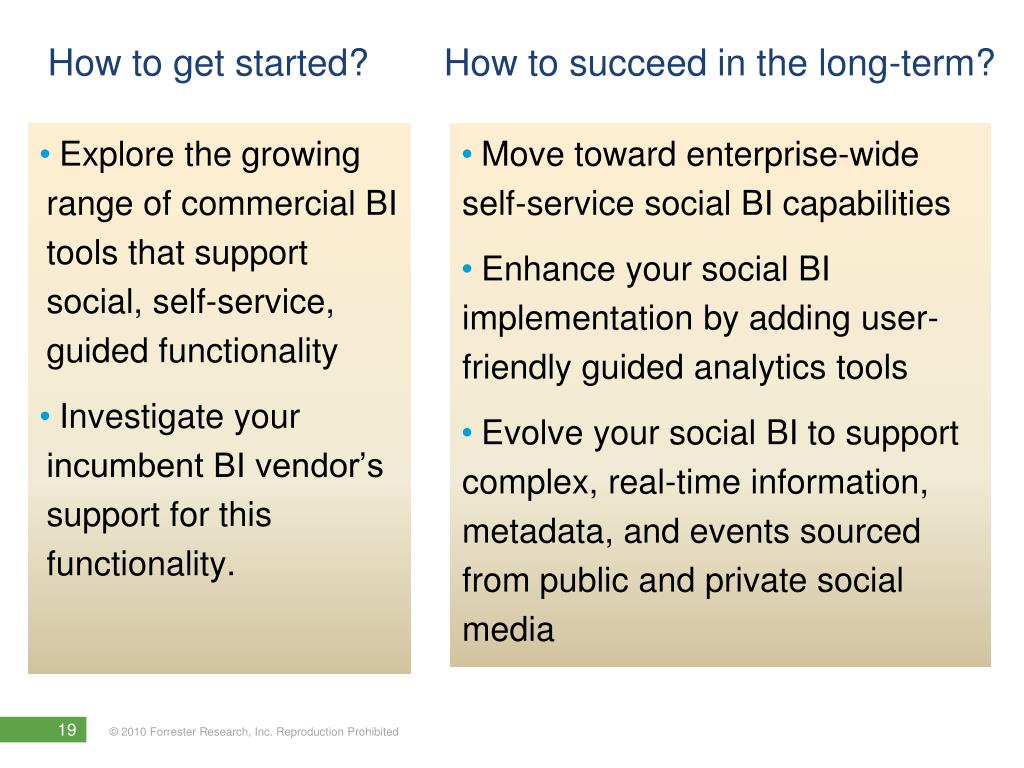 How to get started?

• Explore the growing range of commercial BI tools that support social, self-service, guided functionality

• Investigate your incumbent BI vendor’s support for this functionality.

How to succeed in the long-term?

• Move toward enterprise-wide self-service social BI capabilities

• Enhance your social BI implementation by adding user-friendly guided analytics tools

• Evolve your social BI to support complex, real-time information, metadata, and events sourced from public and private social media

19

© 2010 Forrester Research, Inc. Reproduction Prohibited